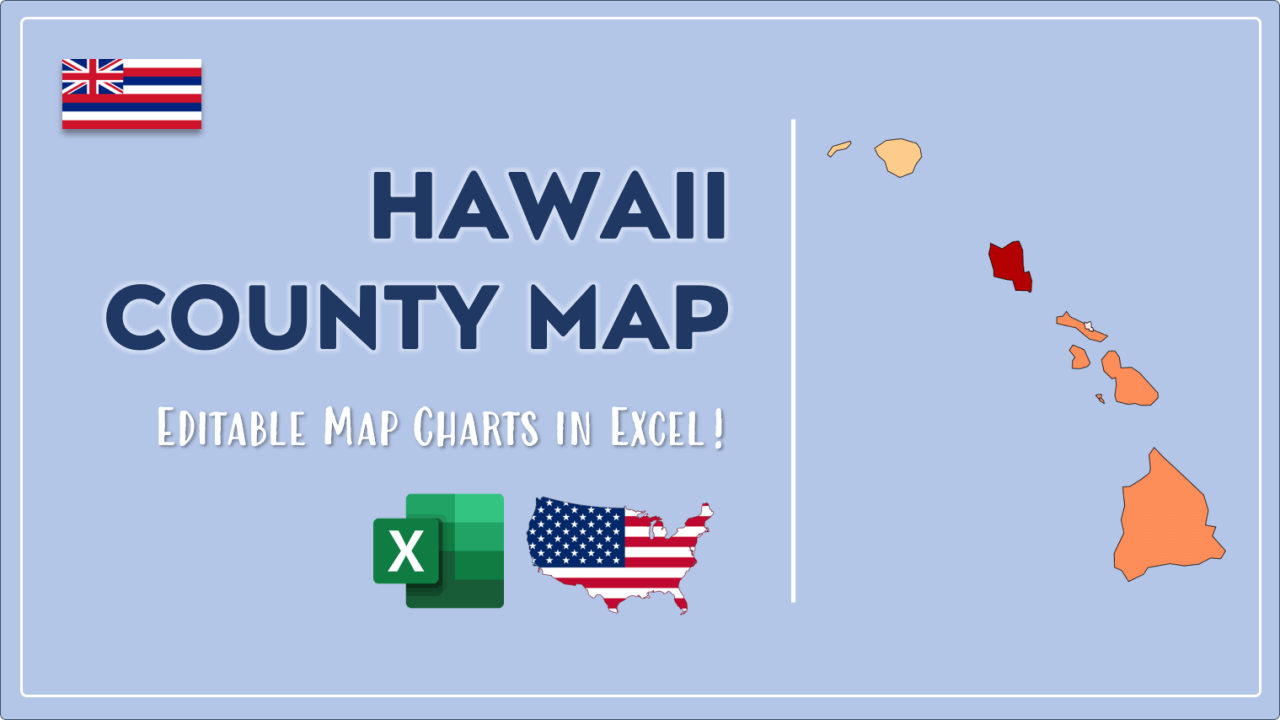 HAWAII
COUNTY MAP

Editable Map Charts in Excel!

X